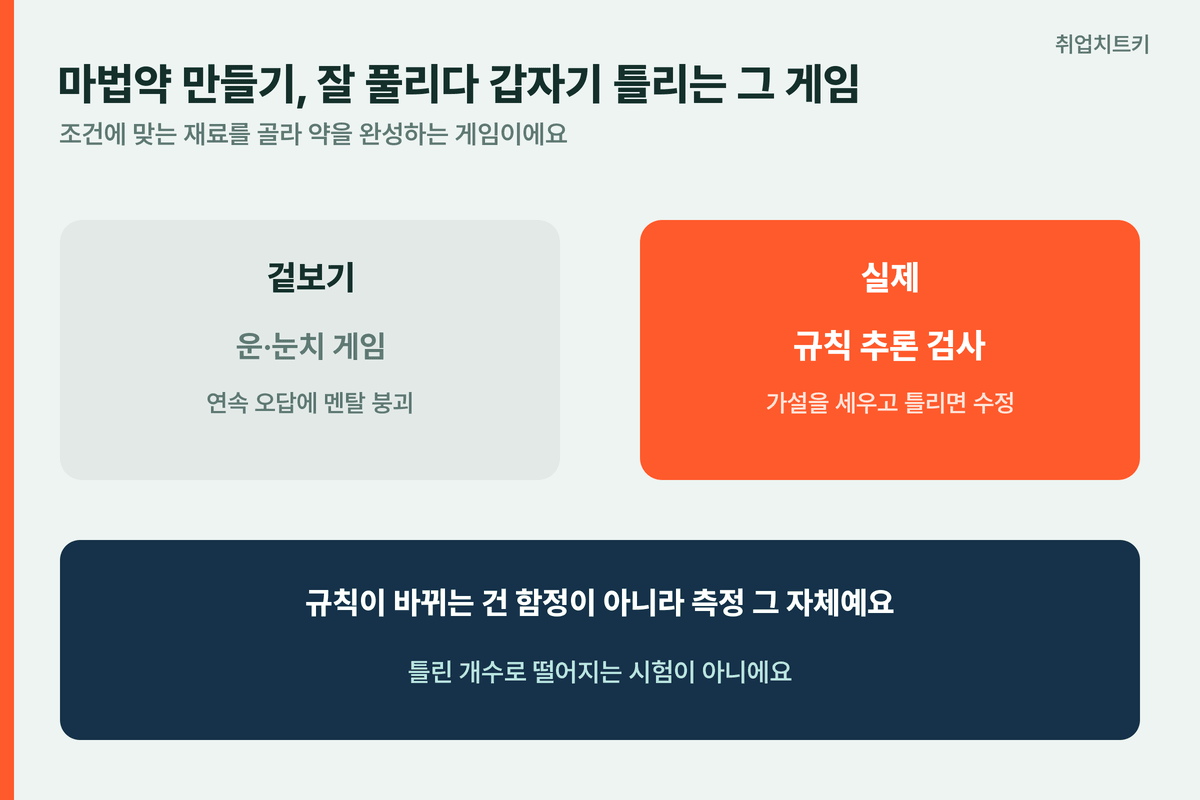 취업치트키

마법약 만들기, 잘 풀리다 갑자기 틀리는 그 게임

조건에 맞는 재료를 골라 약을 완성하는 게임이에요

겉보기

운·눈치 게임

연속 오답에 멘탈 붕괴

실제

규칙 추론 검사

가설을 세우고 틀리면 수정

규칙이 바뀌는 건 함정이 아니라 측정 그 자체예요

틀린 개수로 떨어지는 시험이 아니에요